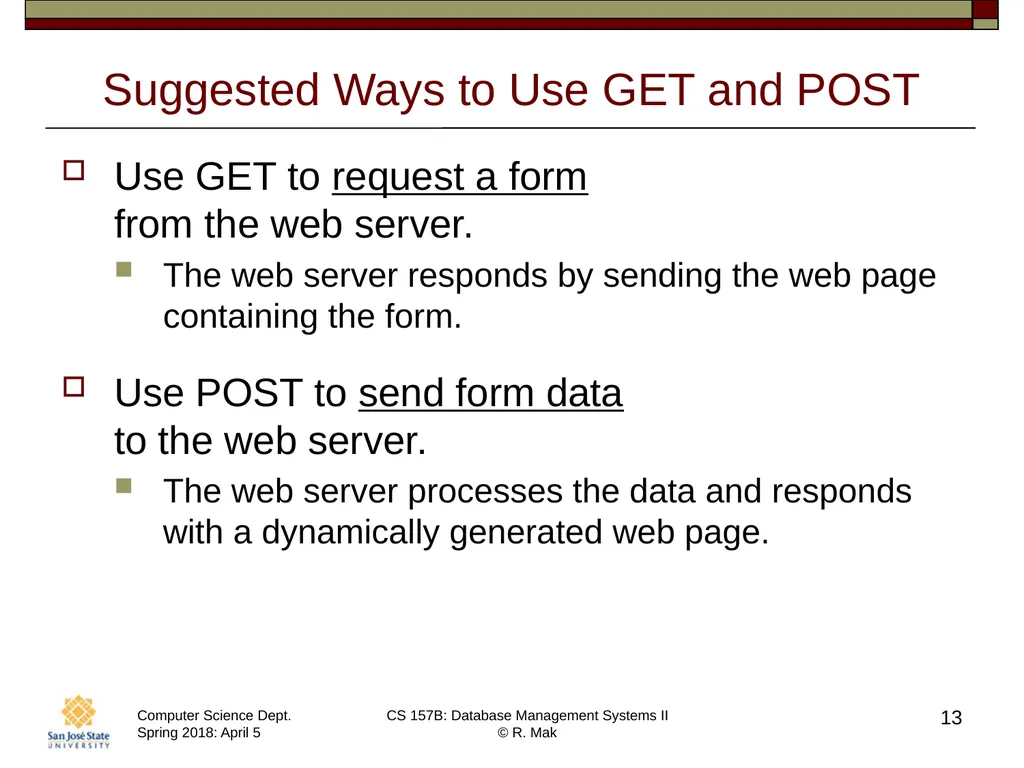 Suggested Ways to Use GET and POST

Use GET to request a form from the web server.

The web server responds by sending the web page containing the form.

Use POST to send form data to the web server.

The web server processes the data and responds with a dynamically generated web page.

San José State UNIVERSITY

Computer Science Dept.
Spring 2018: April 5

CS 157B: Database Management Systems II
© R. Mak

13